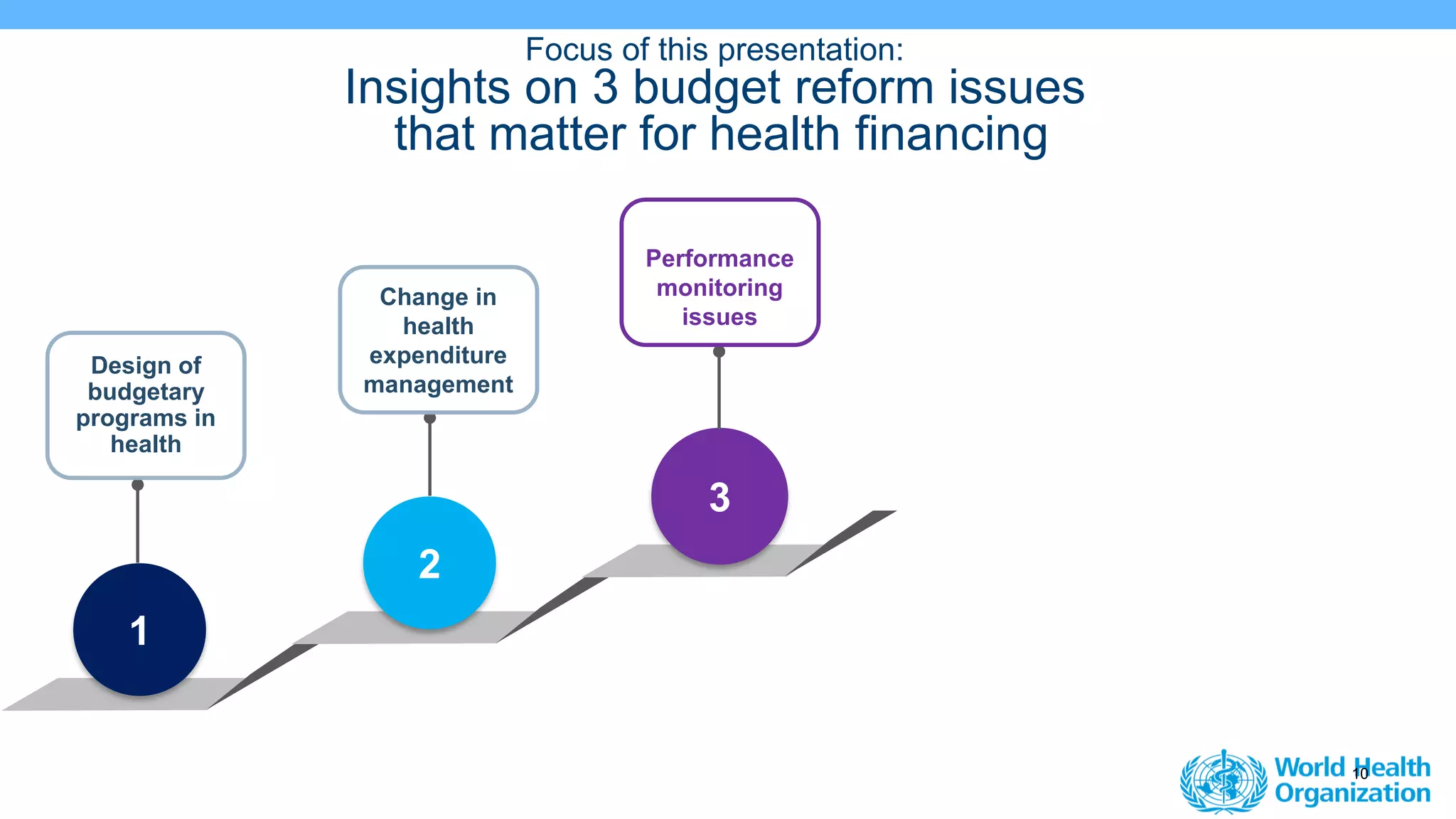 Focus of this presentation:
Insights on 3 budget reform issues that matter for health financing

Design of budgetary programs in health

1

Change in health expenditure management

2

Performance monitoring issues

3

World Health Organization

10